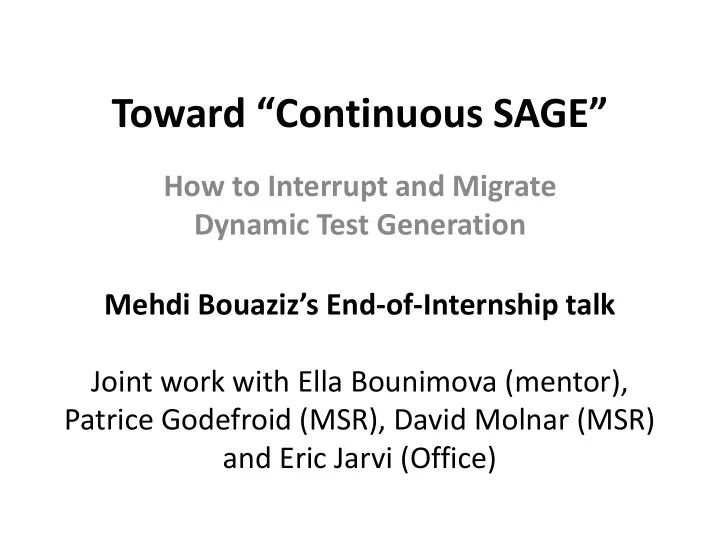 Toward “Continuous SAGE”

How to Interrupt and Migrate Dynamic Test Generation

Mehdi Bouaziz’s End-of-Internship talk

Joint work with Ella Bounimova (mentor), Patrice Godefroid (MSR), David Molnar (MSR) and Eric Jarvi (Office)